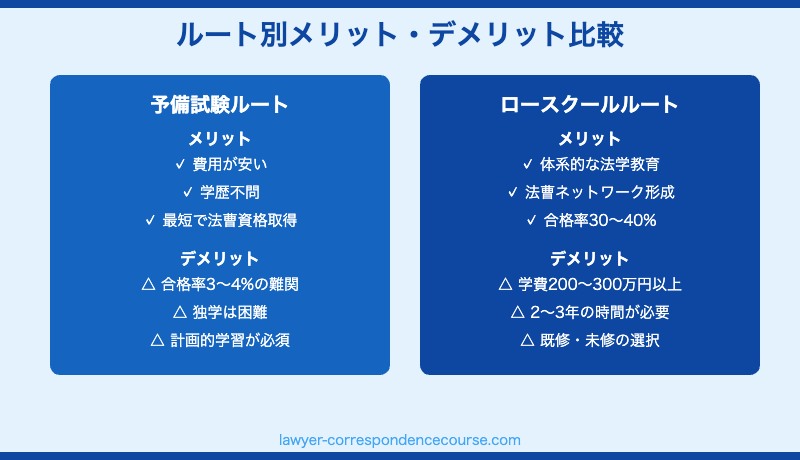 ルート別メリット・デメリット比較

予備試験ルート

メリット
✓ 費用が安い
✓ 学歴不問
✓ 最短で法曹資格取得

デメリット
△ 合格率3〜4%の難関
△ 独学は困難
△ 計画的学習が必須

ロースクールルート

メリット
✓ 体系的な法学教育
✓ 法曹ネットワーク形成
✓ 合格率30〜40%

デメリット
△ 学費200〜300万円以上
△ 2〜3年の時間が必要
△ 既修・未修の選択

lawyer-correspondencecourse.com